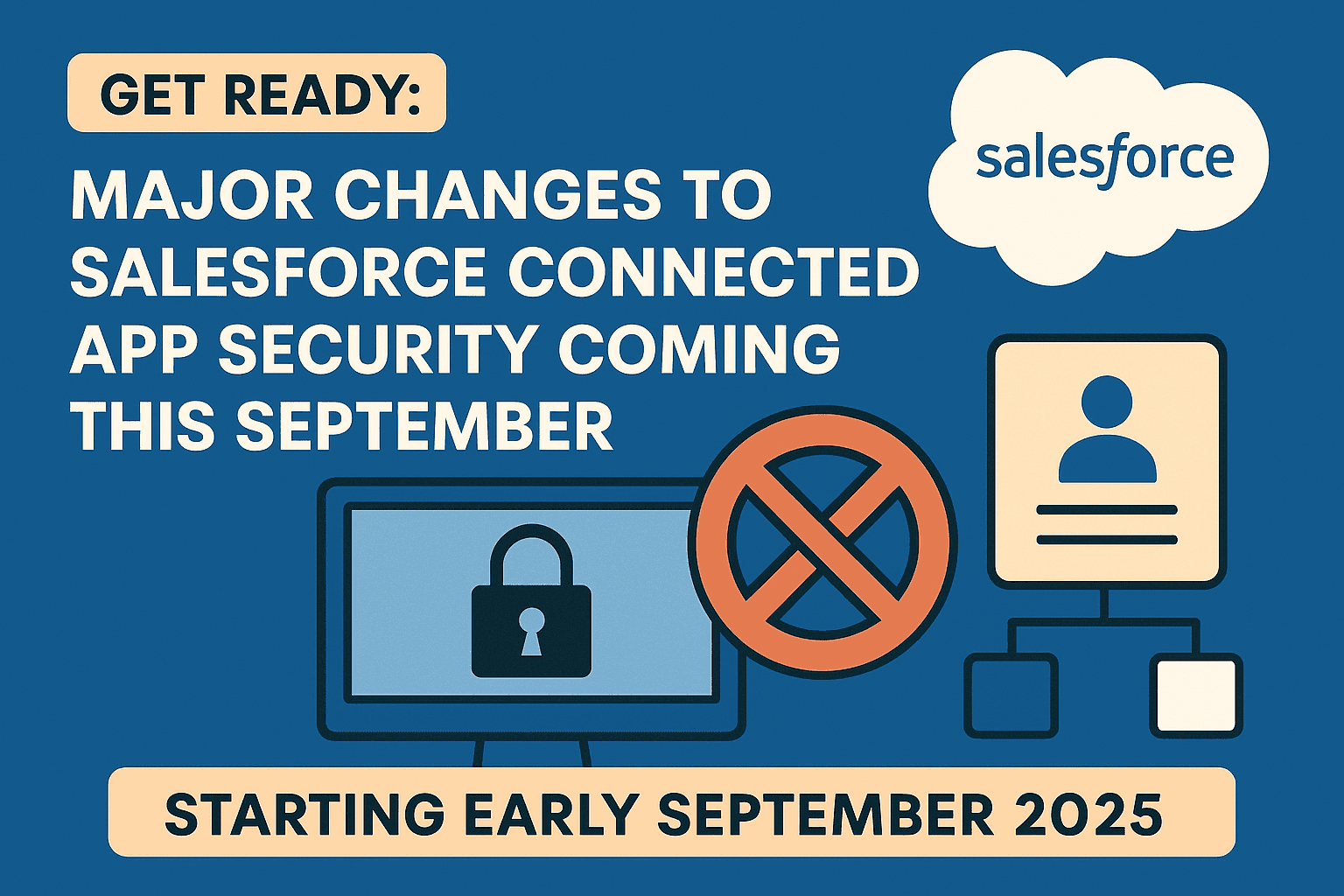 GET READY:

MAJOR CHANGES TO SALESFORCE CONNECTED APP SECURITY COMING THIS SEPTEMBER

salesforce

STARTING EARLY SEPTEMBER 2025